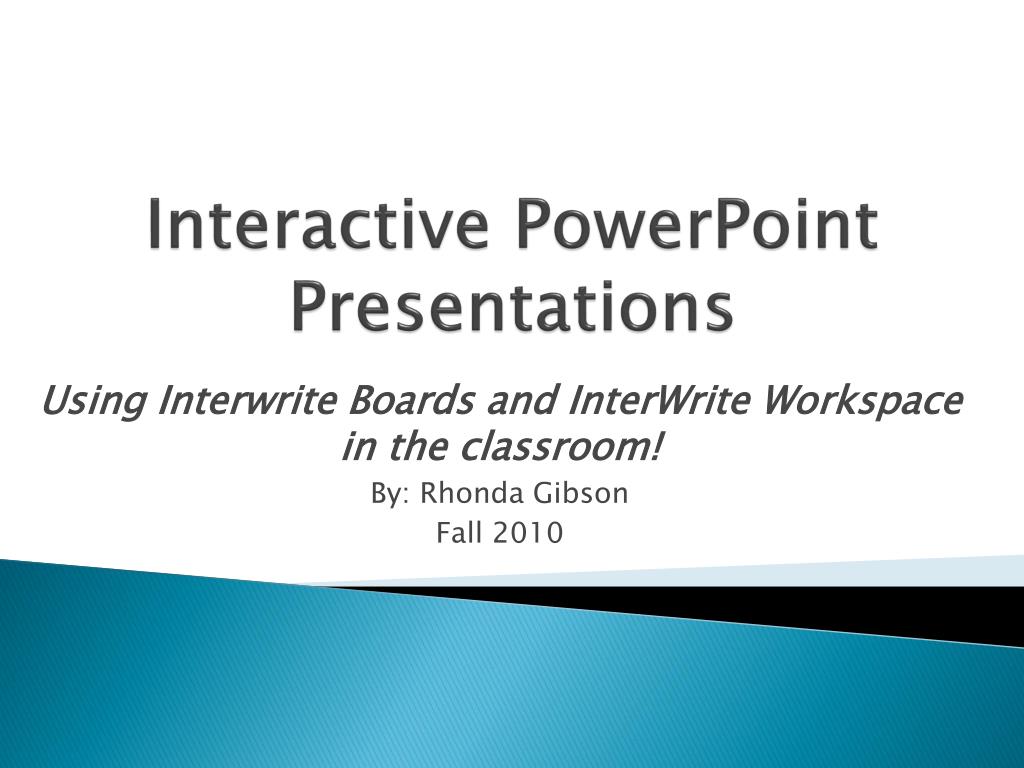 Interactive PowerPoint Presentations

Using Interwrite Boards and InterWrite Workspace in the classroom!

By: Rhonda Gibson

Fall 2010